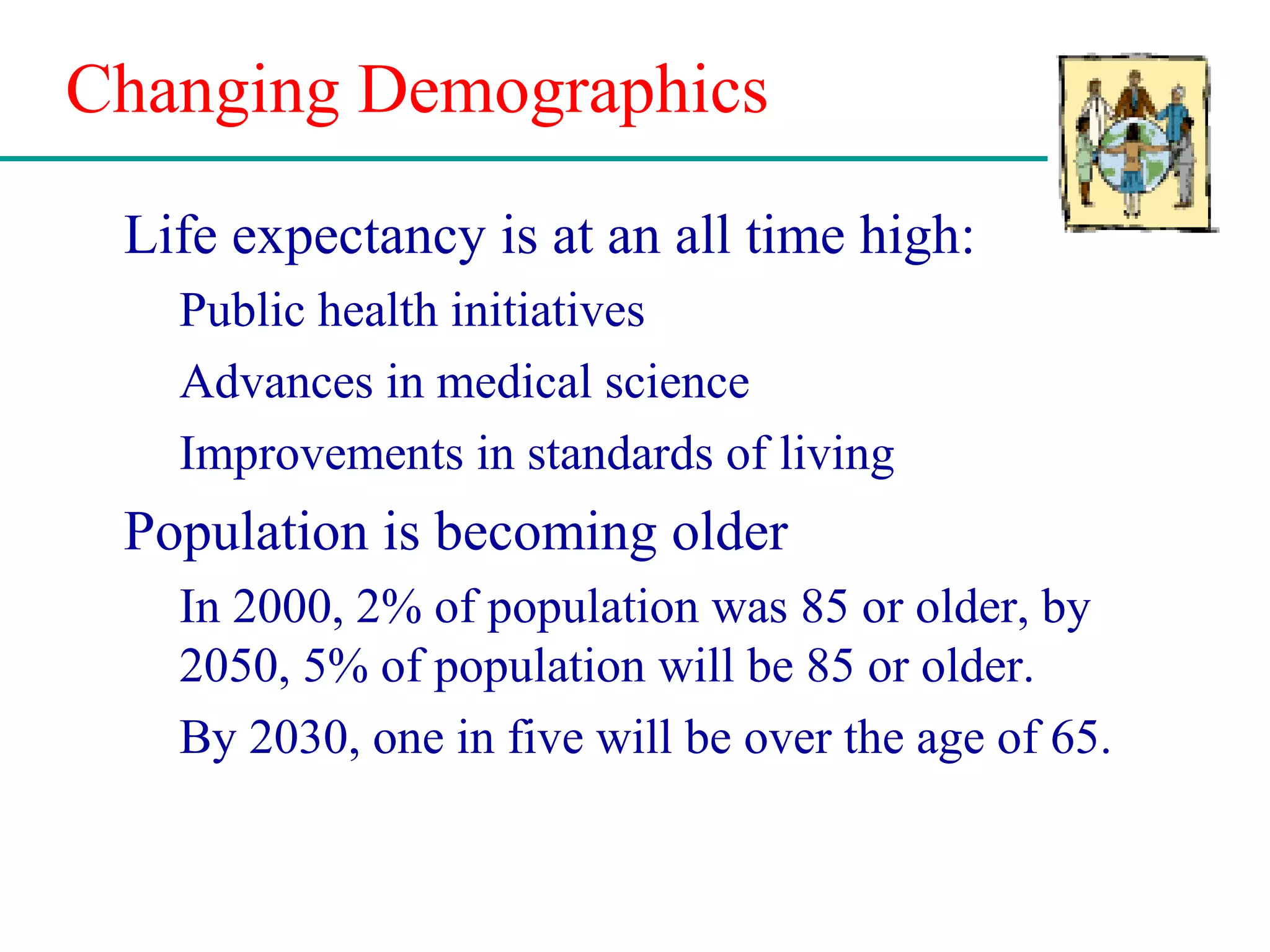 Changing Demographics

Life expectancy is at an all time high:

Public health initiatives

Advances in medical science

Improvements in standards of living

Population is becoming older

In 2000, 2% of population was 85 or older, by 2050, 5% of population will be 85 or older.

By 2030, one in five will be over the age of 65.